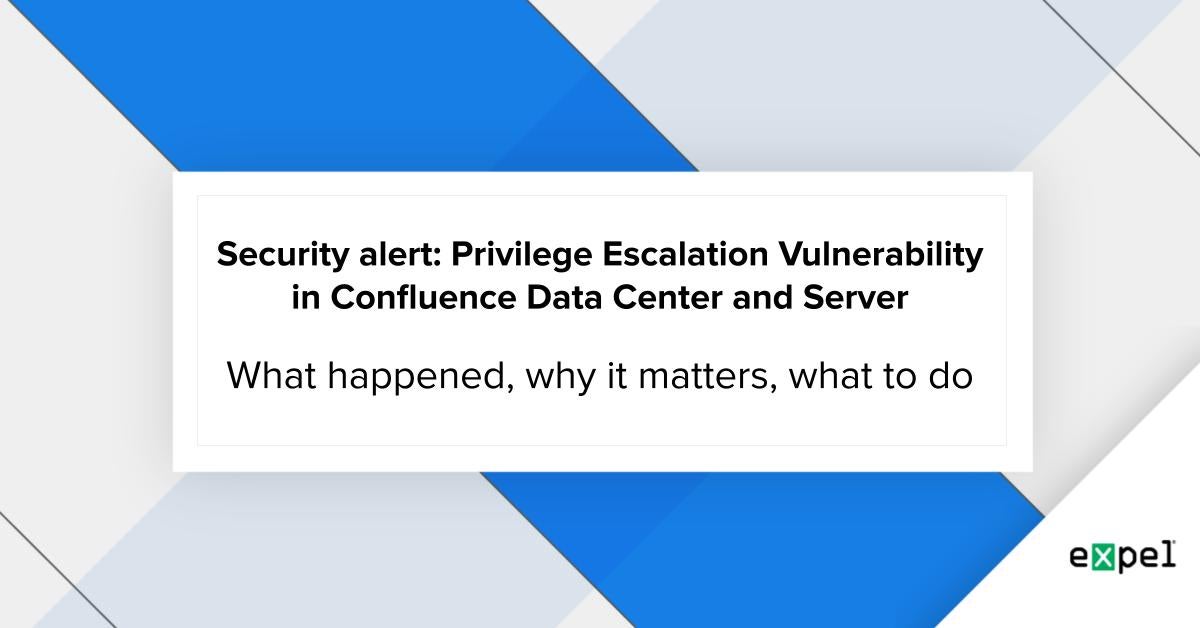 Security alert: Privilege Escalation Vulnerability in Confluence Data Center and Server

What happened, why it matters, what to do

expel